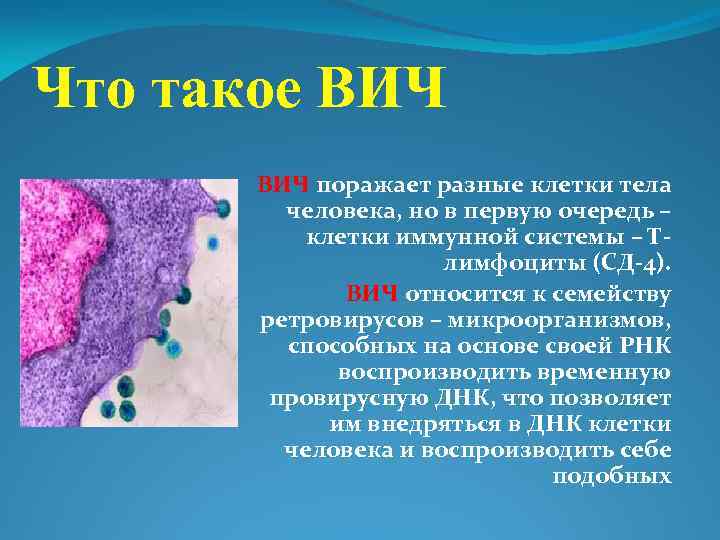 Что такое ВИЧ

ВИЧ поражает разные клетки тела человека, но в первую очередь – клетки иммунной системы – Т-лимфоциты (СД-4).

ВИЧ относится к семейству ретровирусов – микроорганизмов, способных на основе своей РНК воспроизводить временную провирусную ДНК, что позволяет им внедряться в ДНК клетки человека и воспроизводить себе подобных